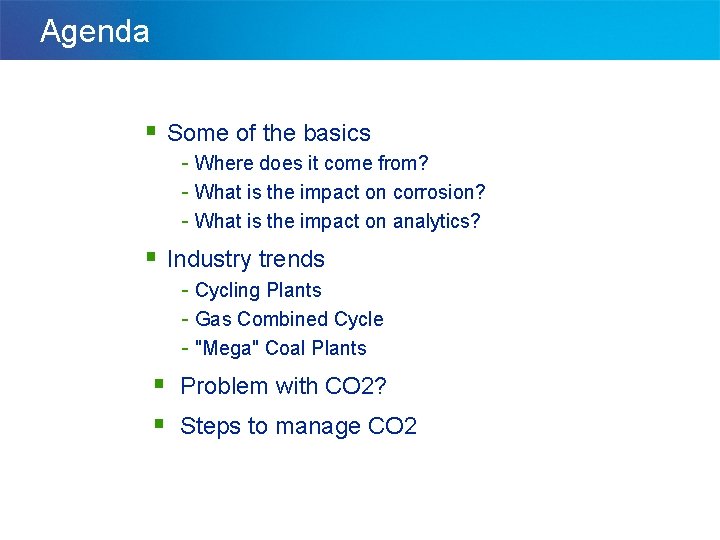 Agenda

▪ Some of the basics
- Where does it come from?
- What is the impact on corrosion?
- What is the impact on analytics?

▪ Industry trends
- Cycling Plants
- Gas Combined Cycle
- "Mega" Coal Plants

▪ Problem with CO2?

▪ Steps to manage CO2